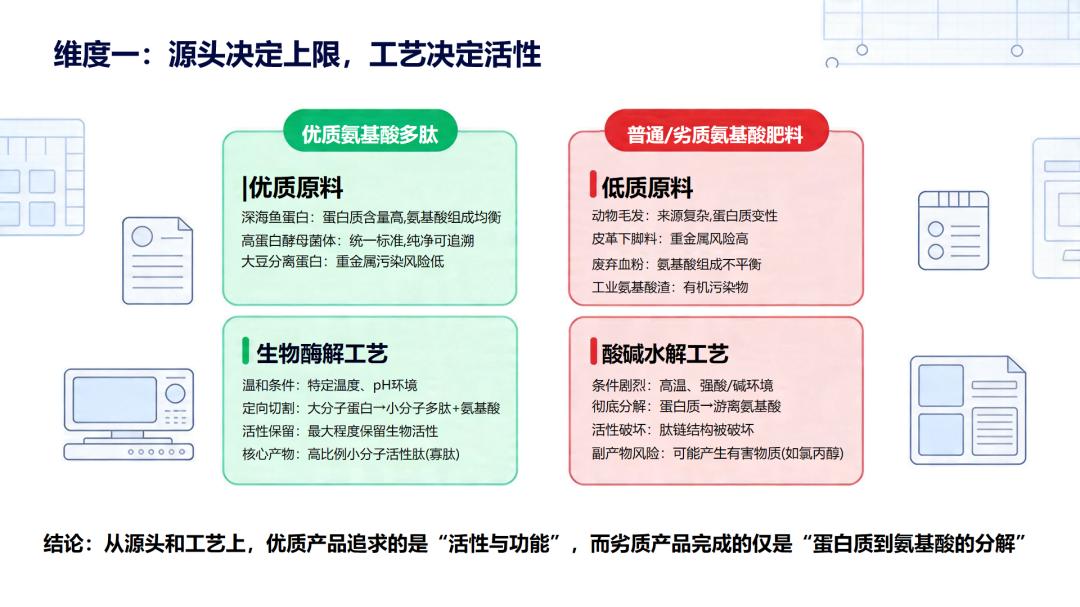 维度一：源头决定上限，工艺决定活性

优质氨基酸多肽

|优质原料
深海鱼蛋白：蛋白质含量高,氨基酸组成均衡
高蛋白酵母菌体：统一标准,纯净可追溯
大豆分离蛋白：重金属污染风险低

生物酶解工艺
温和条件：特定温度、pH环境
定向切割：大分子蛋白→小分子多肽+氨基酸
活性保留：最大程度保留生物活性
核心产物：高比例小分子活性肽(寡肽)

普通/劣质氨基酸肥料

低质原料
动物毛发：来源复杂,蛋白质变性
皮革下脚料：重金属风险高
废弃血粉：氨基酸组成不平衡
工业氨基酸渣：有机污染物

酸碱水解工艺
条件剧烈：高温、强酸/碱环境
彻底分解：蛋白质→游离氨基酸
活性破坏：肽链结构被破坏
副产物风险：可能产生有害物质(如氯丙醇)

结论：从源头和工艺上，优质产品追求的是“活性与功能”，而劣质产品完成的仅是“蛋白质到氨基酸的分解”